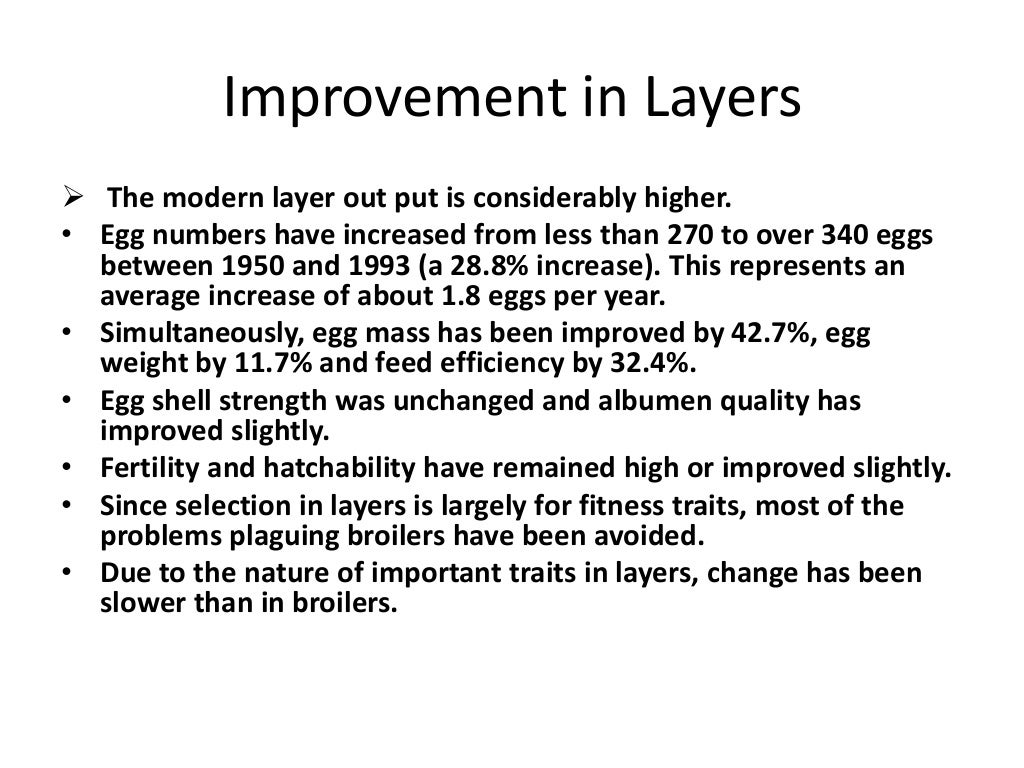 Improvement in Layers

➢ The modern layer out put is considerably higher.
• Egg numbers have increased from less than 270 to over 340 eggs between 1950 and 1993 (a 28.8% increase). This represents an average increase of about 1.8 eggs per year.
• Simultaneously, egg mass has been improved by 42.7%, egg weight by 11.7% and feed efficiency by 32.4%.
• Egg shell strength was unchanged and albumen quality has improved slightly.
• Fertility and hatchability have remained high or improved slightly.
• Since selection in layers is largely for fitness traits, most of the problems plaguing broilers have been avoided.
• Due to the nature of important traits in layers, change has been slower than in broilers.